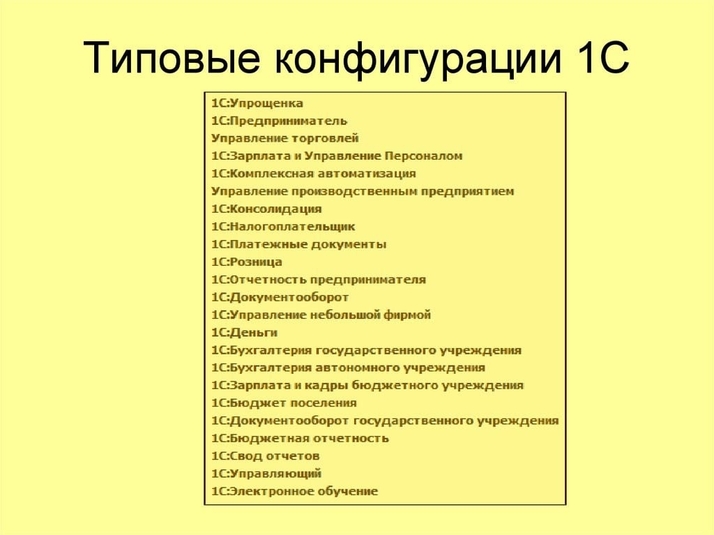 Типовые конфигурации 1С

1С:Упрощенка
1С:Предприниматель
Управление торговлей
1С:Зарплата и Управление Персоналом
1С:Комплексная автоматизация
Управление производственным предприятием
1С:Консолидация
1С:Налогоплательщик
1С:Платежные документы
1С:Розница
1С:Отчетность предпринимателя
1С:Документооборот
1С:Управление небольшой фирмой
1С:Деньги
1С:Бухгалтерия государственного учреждения
1С:Бухгалтерия автономного учреждения
1С:Зарплата и кадры бюджетного учреждения
1С:Бюджет поселения
1С:Документооборот государственного учреждения
1С:Бюджетная отчетность
1С:Свод отчетов
1С:Управляющий
1С:Электронное обучение